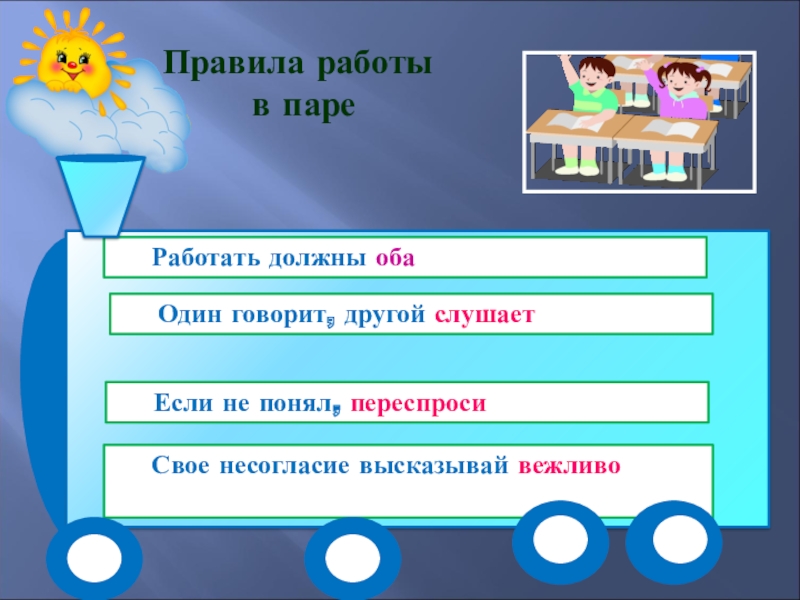 Правила работы в паре

Работать должны оба

Один говорит, другой слушает

Если не понял, переспроси

Свое несогласие высказывай вежливо